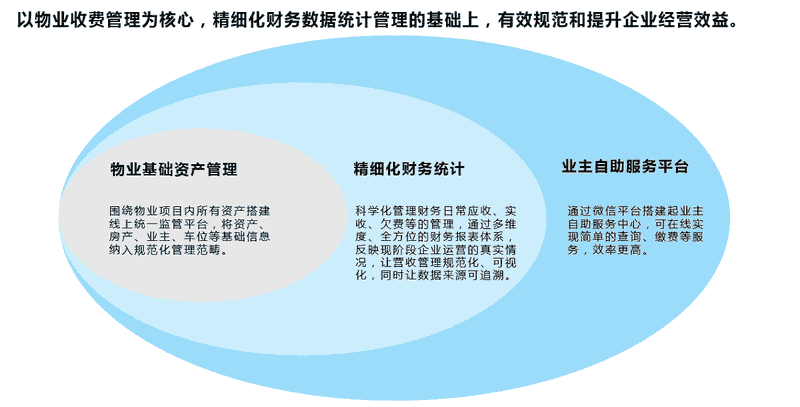 以物业收费管理为核心，精细化财务数据统计管理的基础上，有效规范和提升企业经营效益。

物业基础资产管理

围绕物业项目内所有资产搭建线上统一监管平台，将资产、房产、业主、车位等基础信息纳入规范化管理范畴。

精细化财务统计

科学化管理财务日常应收、实收、欠费等的管理，通过多维度、全方位的财务报表体系，反映现阶段企业运营的真实情况，让营收管理规范化、可视化，同时让数据来源可追溯。

业主自助服务平台

通过微信平台搭建起业主自助服务中心，可在线实现简单的查询、缴费等服务，效率更高。